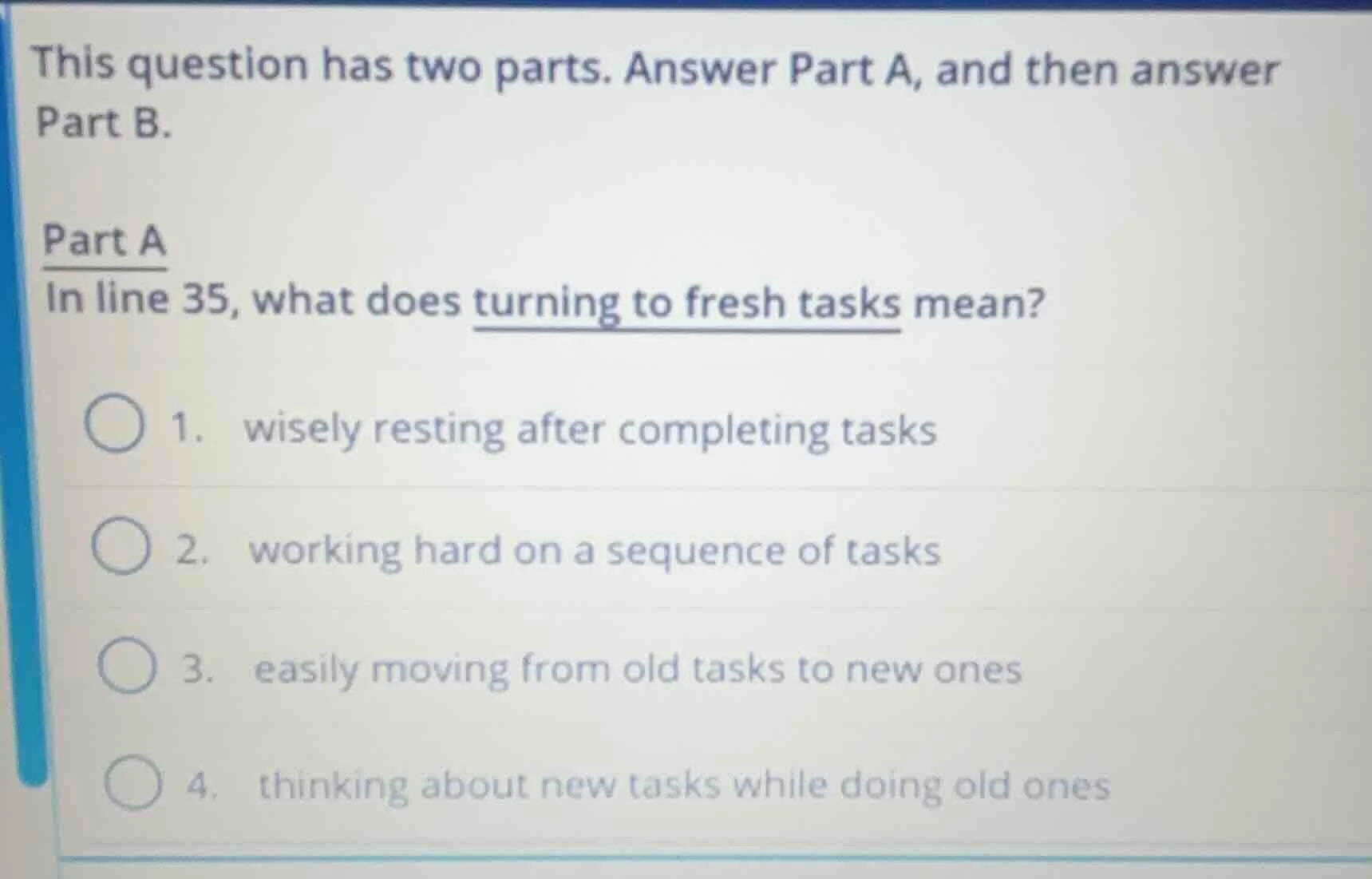 This question has two parts. Answer Part A, and then answer Part B.

Part A
In line 35, what does turning to fresh tasks mean?

1. wisely resting after completing tasks

2. working hard on a sequence of tasks

3. easily moving from old tasks to new ones

4. thinking about new tasks while doing old ones